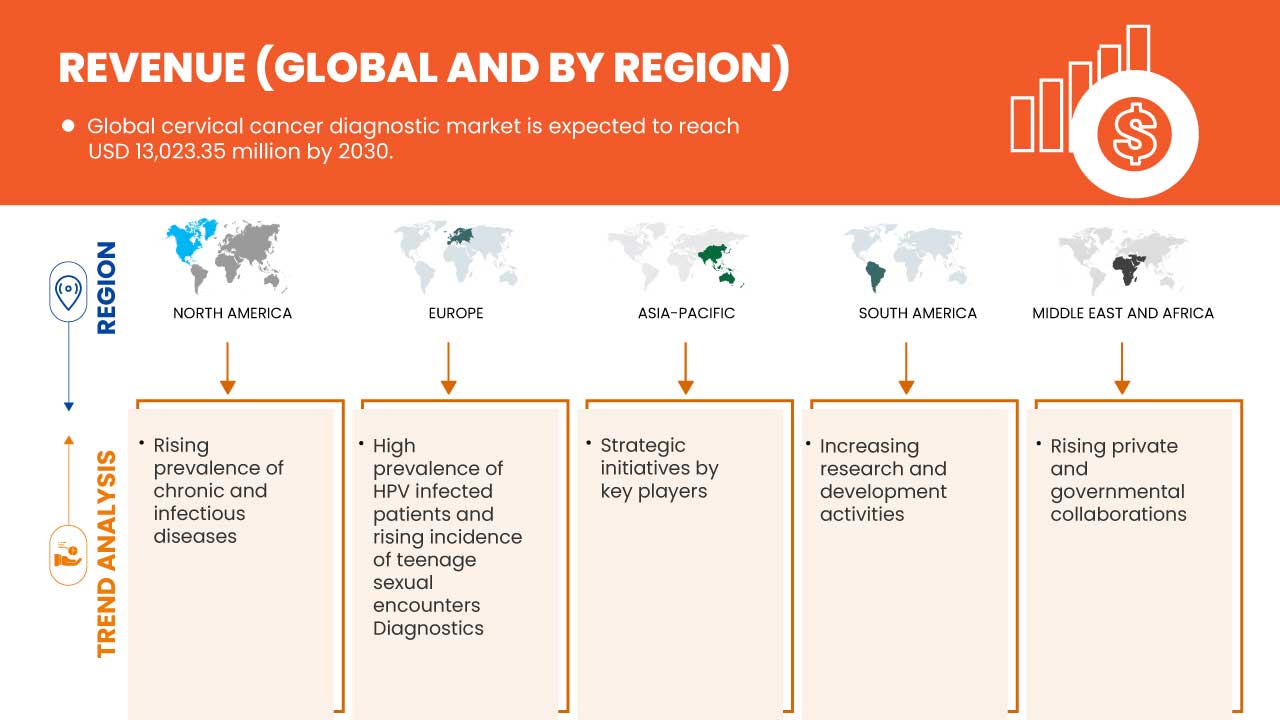 REVENUE (GLOBAL AND BY REGION)

• Global cervical cancer diagnostic market is expected to reach USD 13,023.35 million by 2030.

REGION

NORTH AMERICA

EUROPE

ASIA-PACIFIC

SOUTH AMERICA

MIDDLE EAST AND AFRICA

TREND ANALYSIS

• Rising prevalence of chronic and infectious diseases

• High prevalence of HPV infected patients and rising incidence of teenage sexual encounters Diagnostics

• Strategic initiatives by key players

• Increasing research and development activities

• Rising private and governmental collaborations